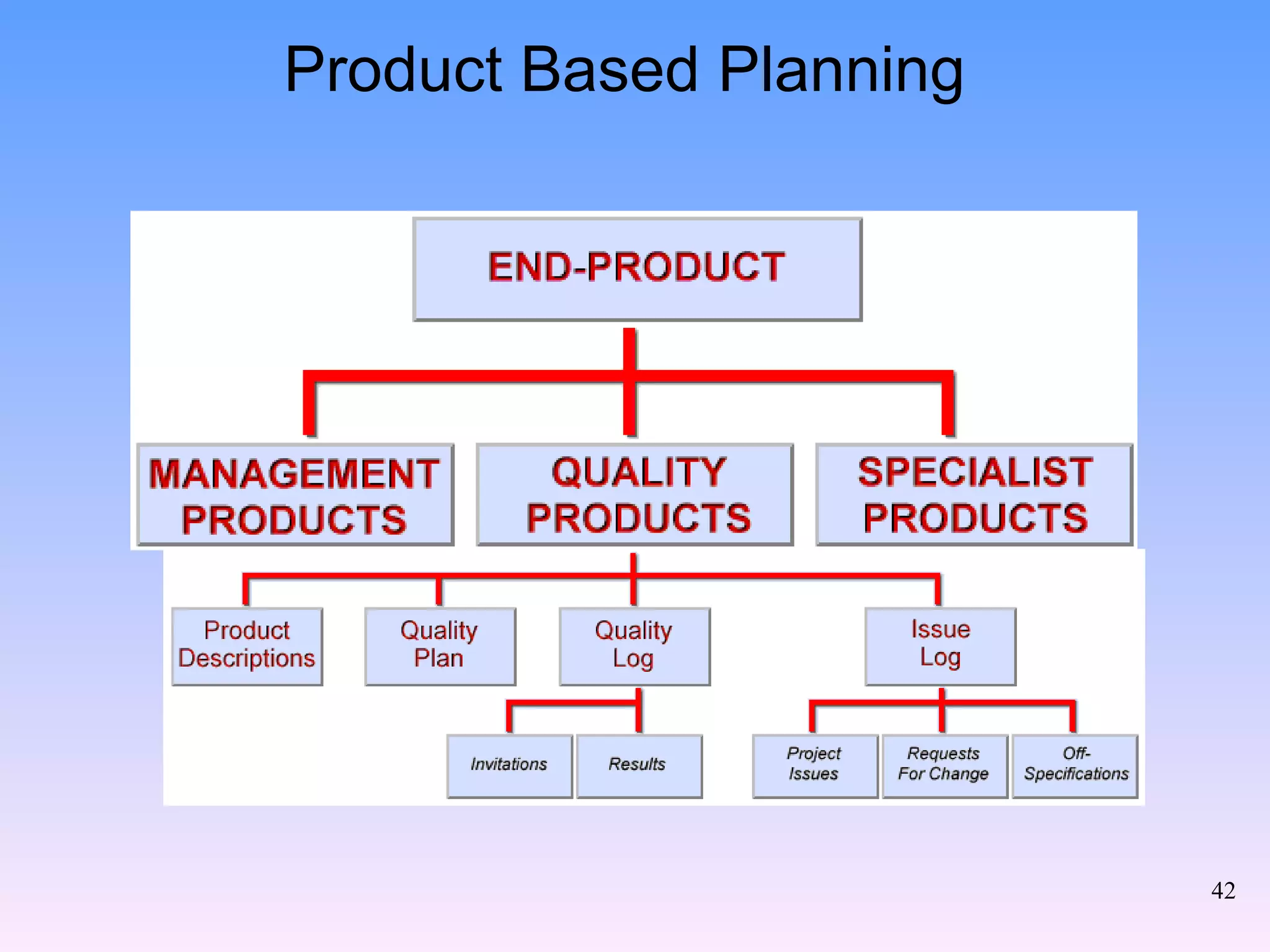 Product Based Planning

END-PRODUCT

MANAGEMENT PRODUCTS

QUALITY PRODUCTS

SPECIALIST PRODUCTS

Product Descriptions

Quality Plan

Quality Log

Issue Log

Invitations

Results

Project Issues

Requests For Change

Off-Specifications

42